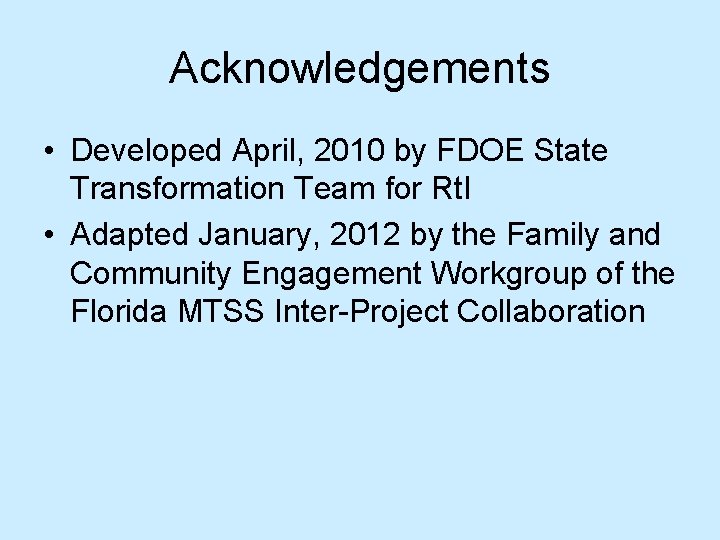 Acknowledgements

• Developed April, 2010 by FDOE State Transformation Team for RtI
• Adapted January, 2012 by the Family and Community Engagement Workgroup of the Florida MTSS Inter-Project Collaboration